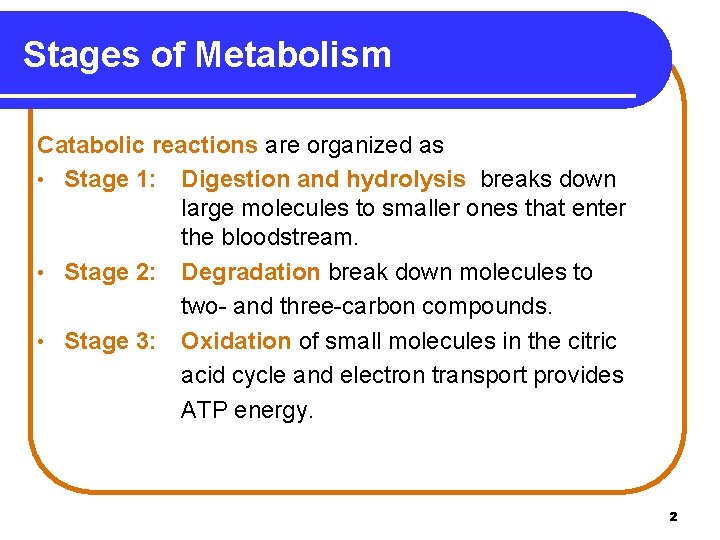 Stages of Metabolism

Catabolic reactions are organized as

• Stage 1: Digestion and hydrolysis breaks down large molecules to smaller ones that enter the bloodstream.

• Stage 2: Degradation break down molecules to two- and three-carbon compounds.

• Stage 3: Oxidation of small molecules in the citric acid cycle and electron transport provides ATP energy.

2